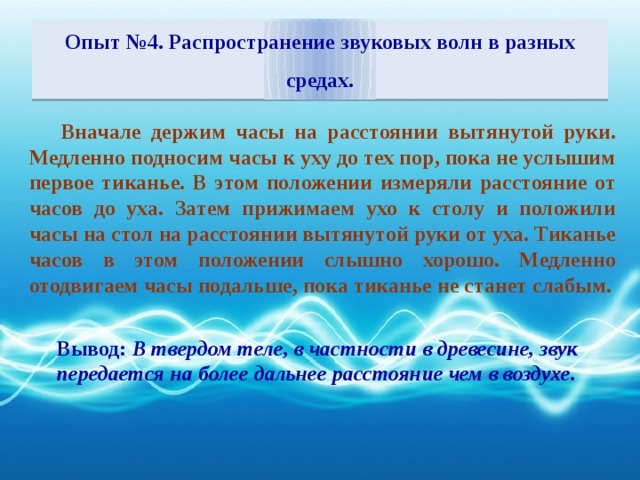 Опыт №4. Распространение звуковых волн в разных средах.

Вначале держим часы на расстоянии вытянутой руки. Медленно подносим часы к уху до тех пор, пока не услышим первое тиканье. В этом положении измеряли расстояние от часов до уха. Затем прижимаем ухо к столу и положили часы на стол на расстоянии вытянутой руки от уха. Тиканье часов в этом положении слышно хорошо. Медленно отодвигаем часы подальше, пока тиканье не станет слабым.

Вывод: В твердом теле, в частности в древесине, звук передается на более дальнее расстояние чем в воздухе.